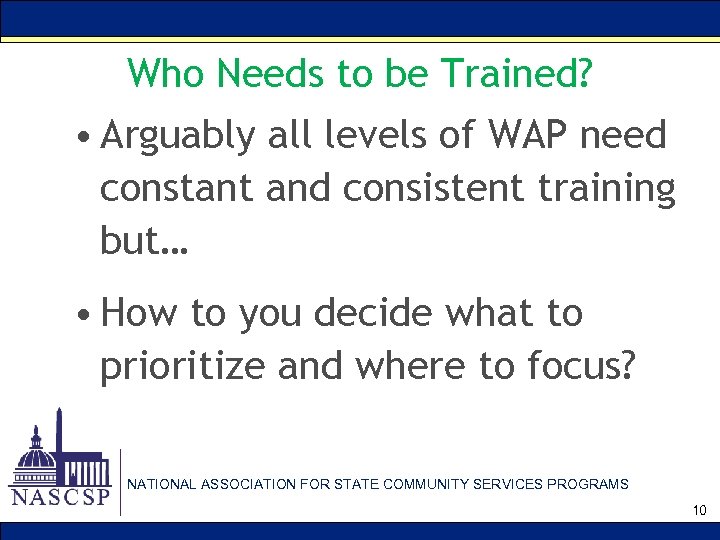 Who Needs to be Trained?

• Arguably all levels of WAP need constant and consistent training but…

• How to you decide what to prioritize and where to focus?

NASCSP

NATIONAL ASSOCIATION FOR STATE COMMUNITY SERVICES PROGRAMS

10